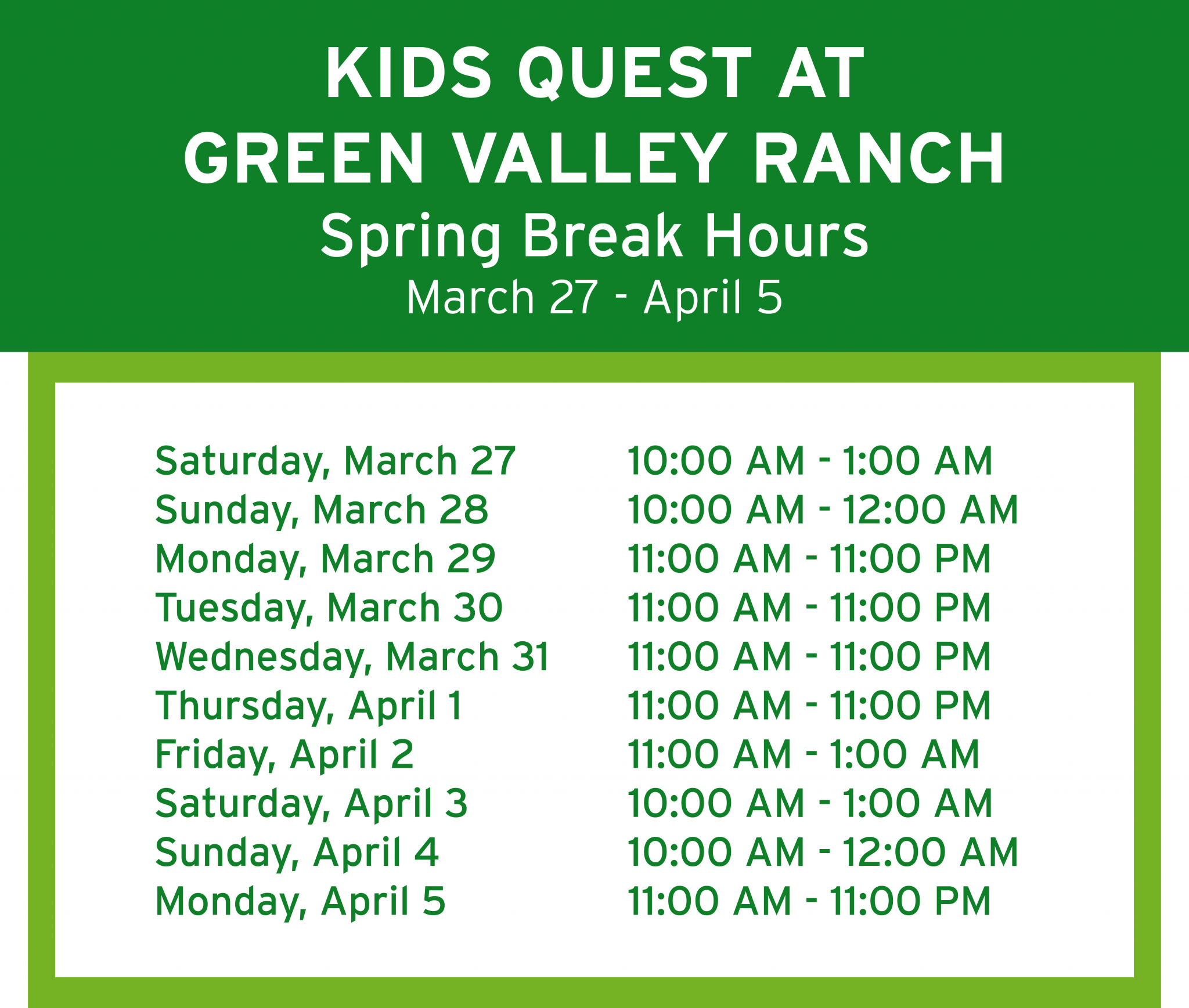 KIDS QUEST AT
GREEN VALLEY RANCH
Spring Break Hours
March 27 - April 5

| | |
|---|---|
| Saturday, March 27 | 10:00 AM - 1:00 AM |
| Sunday, March 28 | 10:00 AM - 12:00 AM |
| Monday, March 29 | 11:00 AM - 11:00 PM |
| Tuesday, March 30 | 11:00 AM - 11:00 PM |
| Wednesday, March 31 | 11:00 AM - 11:00 PM |
| Thursday, April 1 | 11:00 AM - 11:00 PM |
| Friday, April 2 | 11:00 AM - 1:00 AM |
| Saturday, April 3 | 10:00 AM - 1:00 AM |
| Sunday, April 4 | 10:00 AM - 12:00 AM |
| Monday, April 5 | 11:00 AM - 11:00 PM |